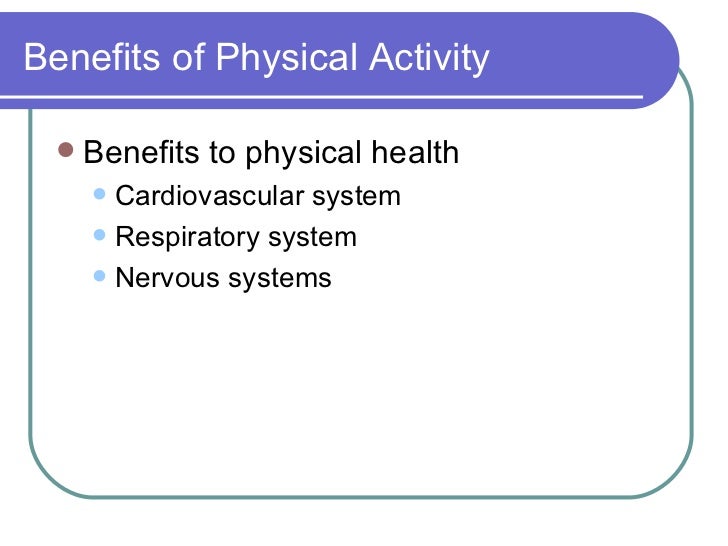 Benefits of Physical Activity

- Benefits to physical health
  - Cardiovascular system
  - Respiratory system
  - Nervous systems